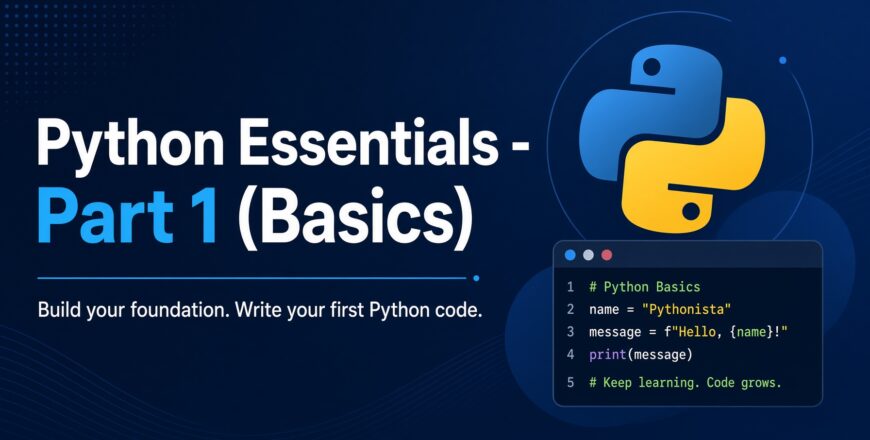 Python Essentials - Part 1 (Basics)

Build your foundation. Write your first Python code.

1 # Python Basics
2 name = "Pythonista"
3 message = f"Hello, {name}!"
4 print(message)
5 # Keep learning. Code grows.